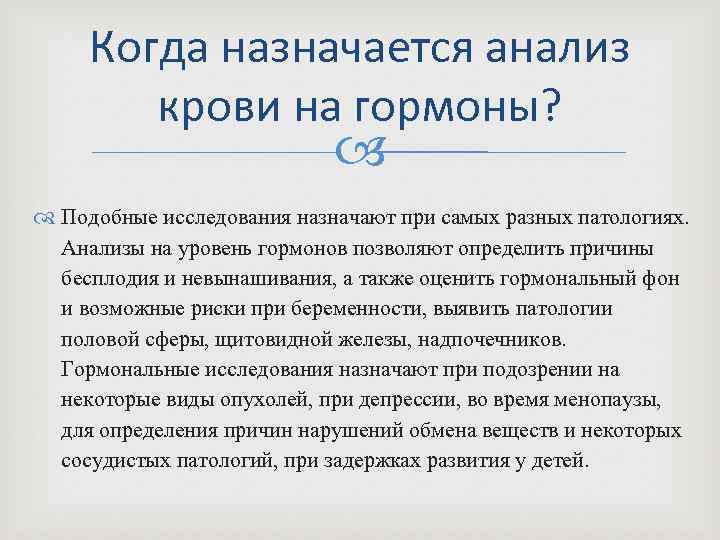 Когда назначается анализ крови на гормоны?

Подобные исследования назначают при самых разных патологиях. Анализы на уровень гормонов позволяют определить причины бесплодия и невынашивания, а также оценить гормональный фон и возможные риски при беременности, выявить патологии половой сферы, щитовидной железы, надпочечников. Гормональные исследования назначают при подозрении на некоторые виды опухолей, при депрессии, во время менопаузы, для определения причин нарушений обмена веществ и некоторых сосудистых патологий, при задержках развития у детей.